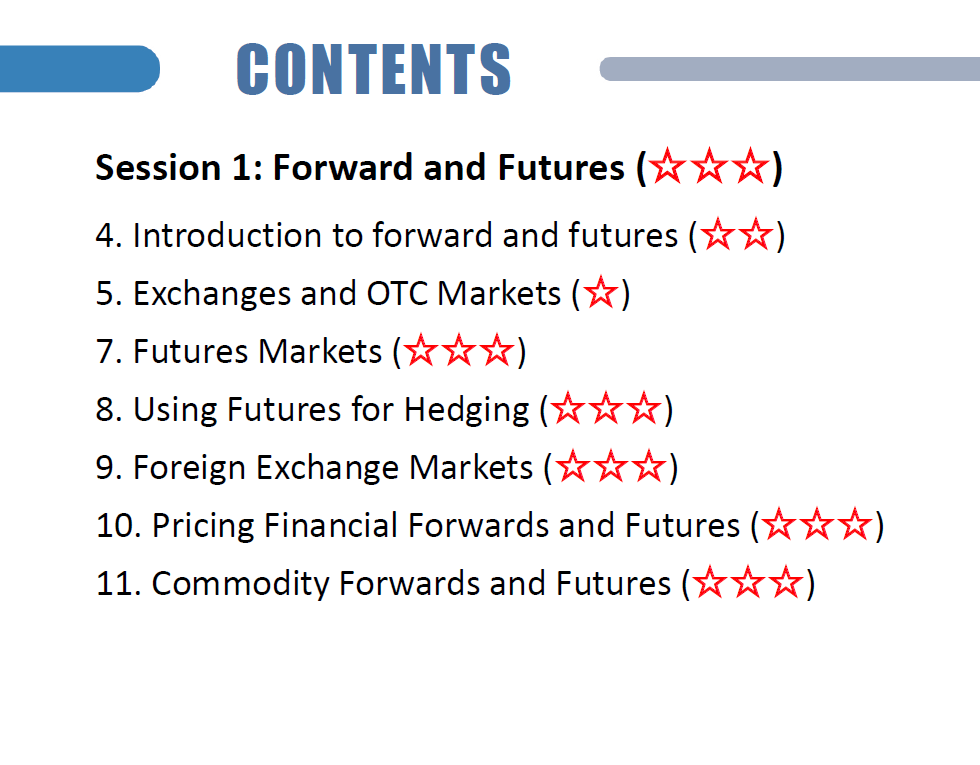 CONTENTS

Session 1: Forward and Futures (☆☆☆)

4. Introduction to forward and futures (☆☆)

5. Exchanges and OTC Markets (☆)

7. Futures Markets (☆☆☆)

8. Using Futures for Hedging (☆☆☆)

9. Foreign Exchange Markets (☆☆☆)

10. Pricing Financial Forwards and Futures (☆☆☆)

11. Commodity Forwards and Futures (☆☆☆)